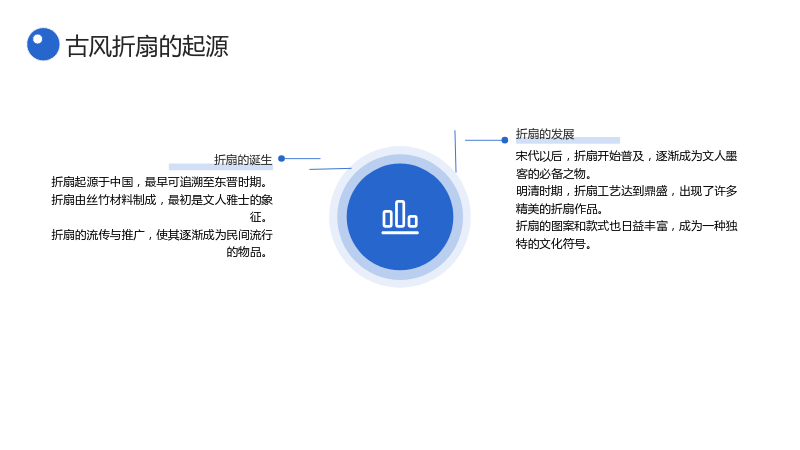 古风折扇的起源

折扇的诞生

折扇起源于中国，最早可追溯至东晋时期。

折扇由丝竹材料制成，最初是文人雅士的象征。

折扇的流传与推广，使其逐渐成为民间流行的物品。

折扇的发展

宋代以后，折扇开始普及，逐渐成为文人墨客的必备之物。

明清时期，折扇工艺达到鼎盛，出现了许多精美的折扇作品。

折扇的图案和款式也日益丰富，成为一种独特的文化符号。